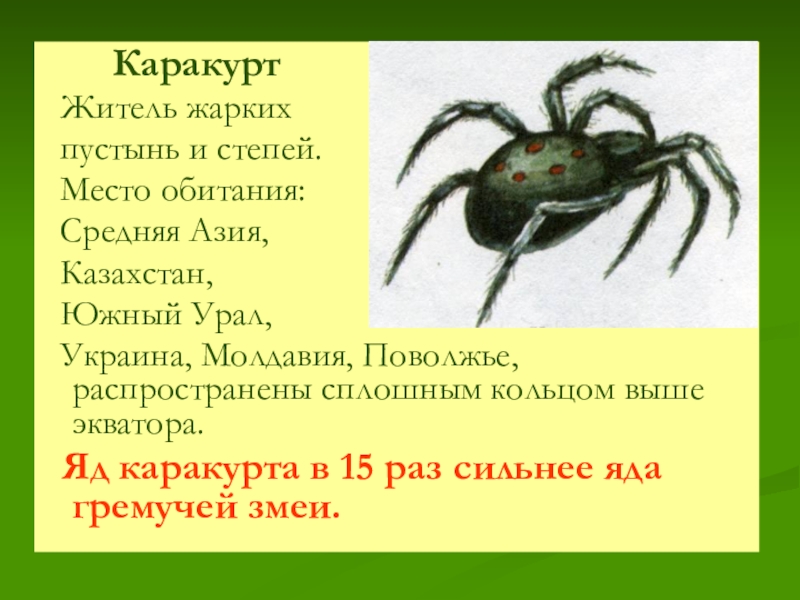 Каракурт

Житель жарких пустынь и степей.

Место обитания:

Средняя Азия,

Казахстан,

Южный Урал,

Украина, Молдавия, Поволжье, распространены сплошным кольцом выше экватора.

Яд каракурта в 15 раз сильнее яда гремучей змеи.